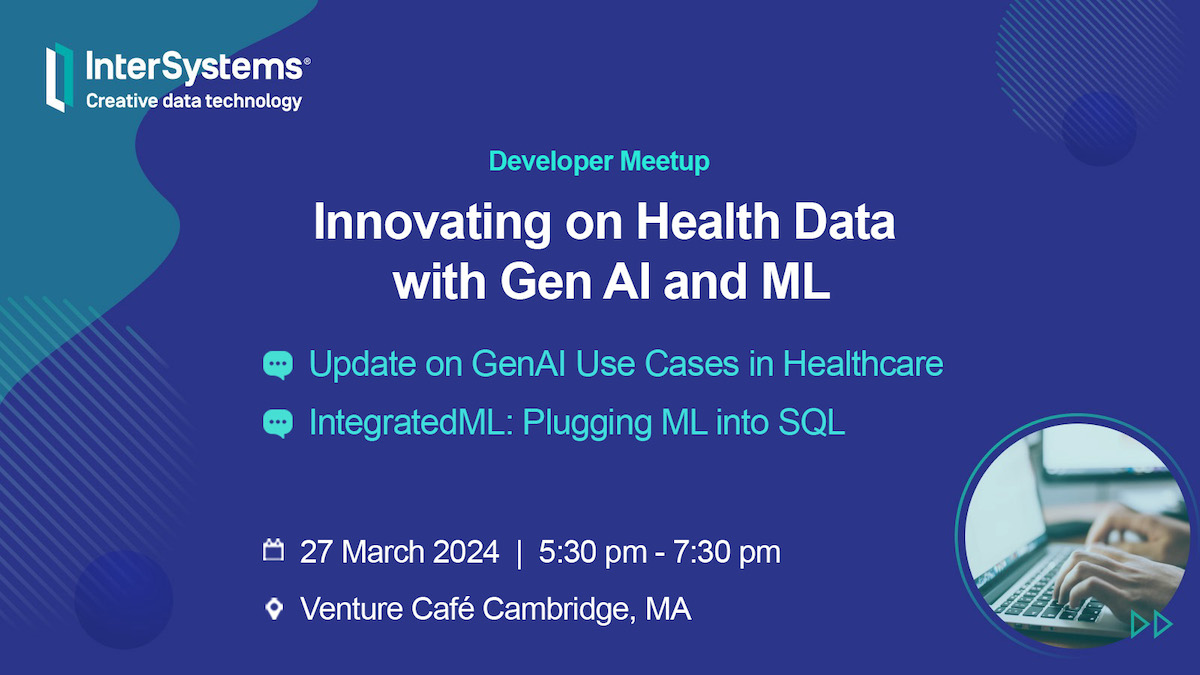 InterSystems®
Creative data technology

Developer Meetup

Innovating on Health Data with Gen AI and ML

Update on GenAI Use Cases in Healthcare

IntegratedML: Plugging ML into SQL

27 March 2024 | 5:30 pm - 7:30 pm

Venture Café Cambridge, MA